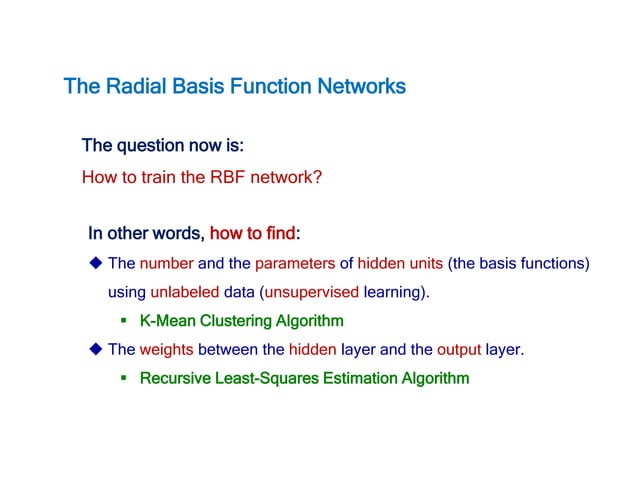 The Radial Basis Function Networks

The question now is:

How to train the RBF network?

In other words, how to find:

◆ The number and the parameters of hidden units (the basis functions) using unlabeled data (unsupervised learning).

▪ K-Mean Clustering Algorithm

◆ The weights between the hidden layer and the output layer.

▪ Recursive Least-Squares Estimation Algorithm